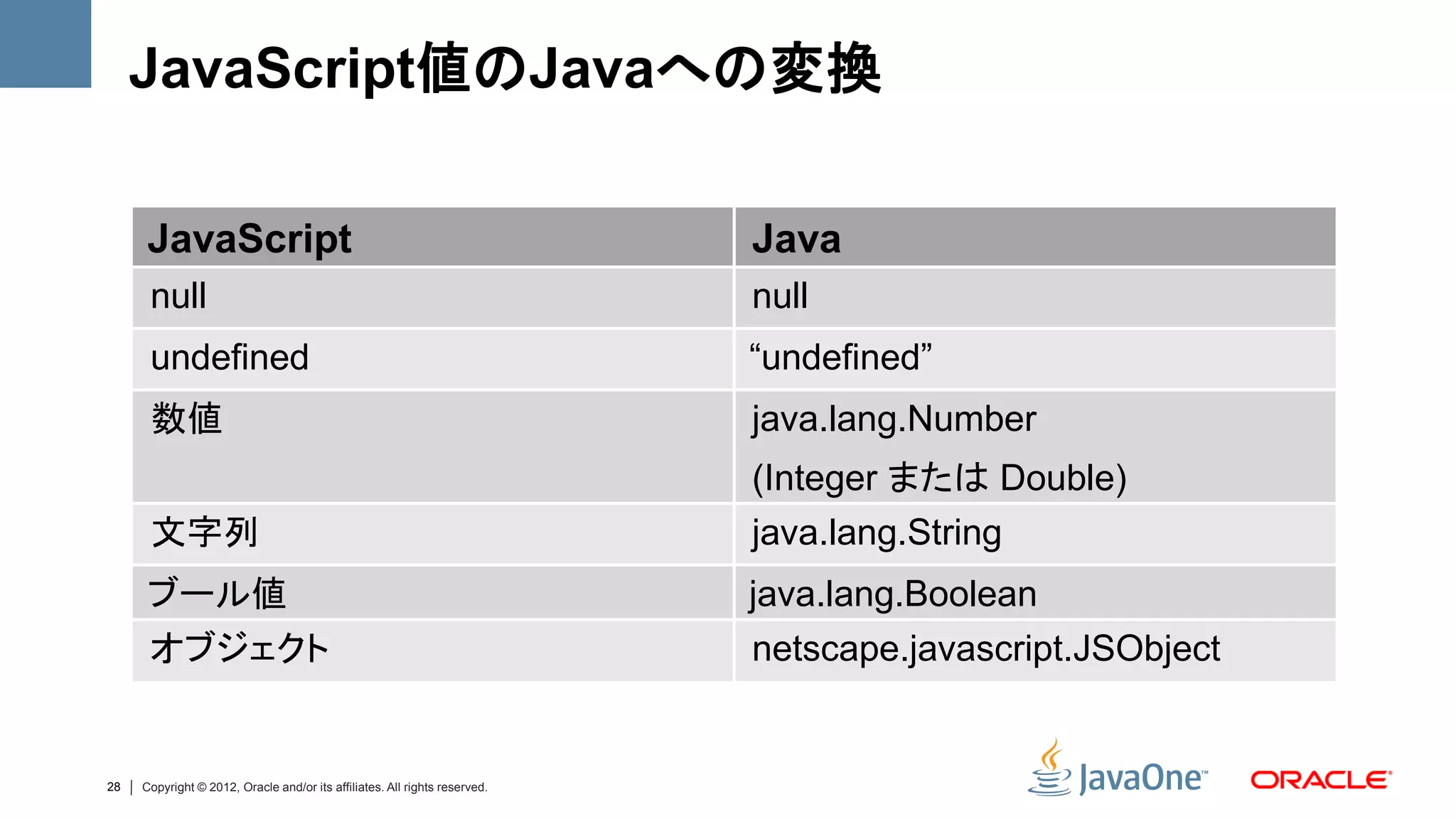 JavaScript値のJavaへの変換

| JavaScript | Java |
|---|---|
| null | null |
| undefined | “undefined” |
| 数値 | java.lang.Number (Integer または Double) |
| 文字列 | java.lang.String |
| ブール値 | java.lang.Boolean |
| オブジェクト | netscape.javascript.JSObject |

28 | Copyright © 2012, Oracle and/or its affiliates. All rights reserved.

JavaOne™ ORACLE®